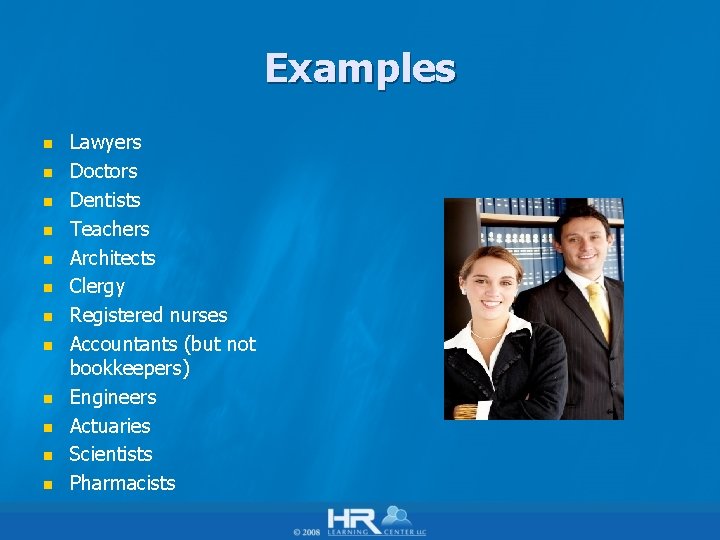 Examples

- Lawyers
- Doctors
- Dentists
- Teachers
- Architects
- Clergy
- Registered nurses
- Accountants (but not bookkeepers)
- Engineers
- Actuaries
- Scientists
- Pharmacists

© 2008 HR LEARNING CENTER LLC